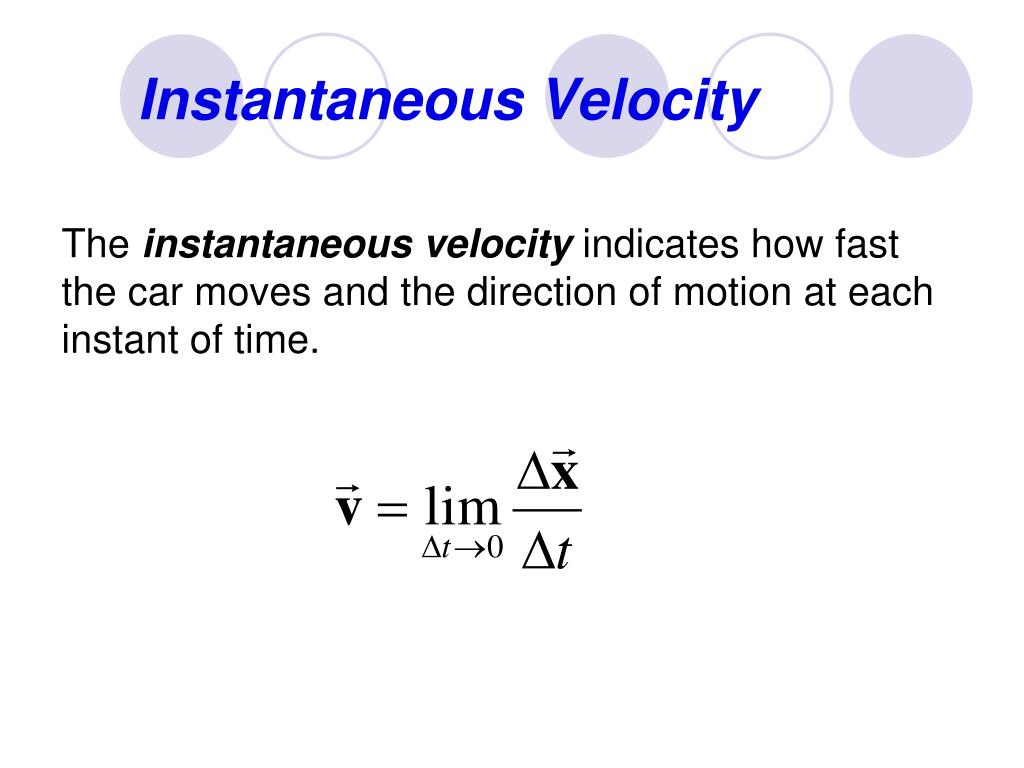 Instantaneous Velocity

The instantaneous velocity indicates how fast the car moves and the direction of motion at each instant of time.

$\vec{\mathbf{v}} = \lim_{\Delta t \to 0} \frac{\Delta \vec{\mathbf{x}}}{\Delta t}$